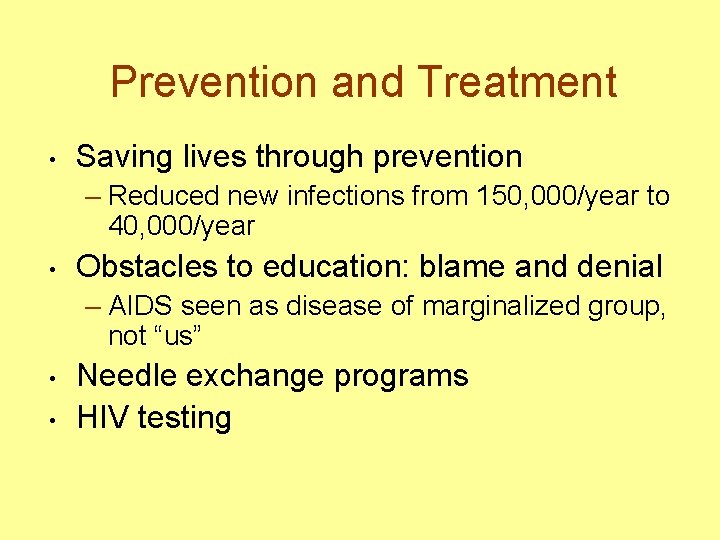 Prevention and Treatment

• Saving lives through prevention
– Reduced new infections from 150,000/year to 40,000/year

• Obstacles to education: blame and denial
– AIDS seen as disease of marginalized group, not “us”

• Needle exchange programs

• HIV testing